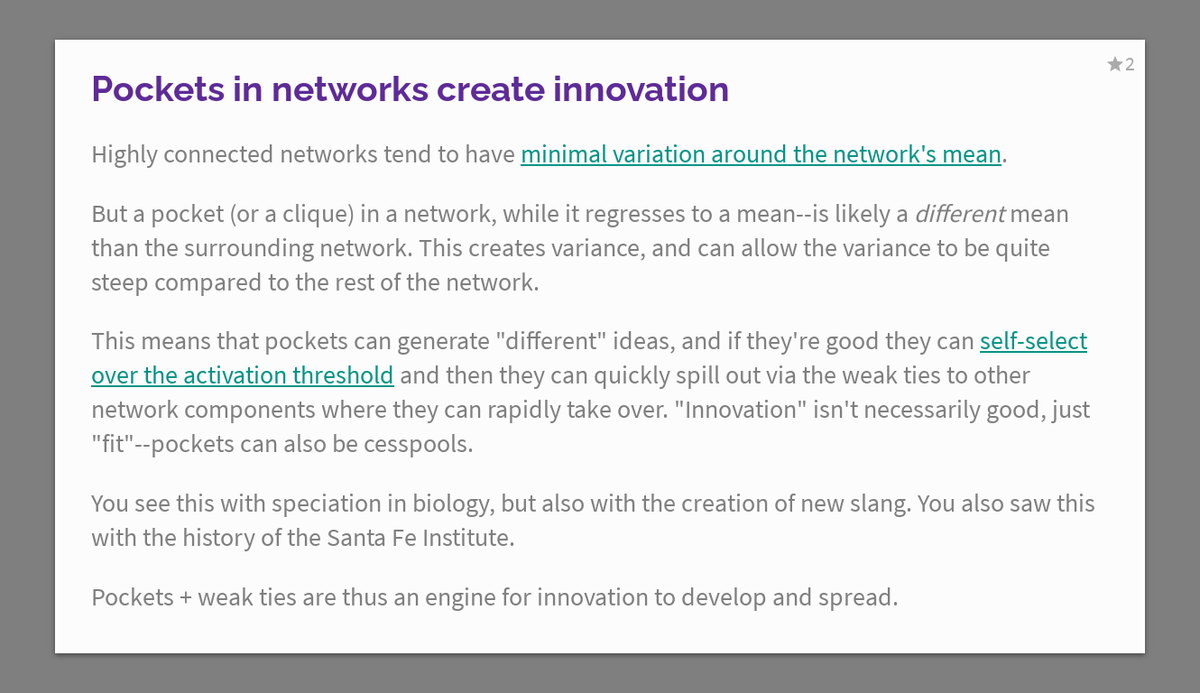 ★2

Pockets in networks create innovation

Highly connected networks tend to have minimal variation around the network's mean.

But a pocket (or a clique) in a network, while it regresses to a mean--is likely a different mean than the surrounding network. This creates variance, and can allow the variance to be quite steep compared to the rest of the network.

This means that pockets can generate "different" ideas, and if they're good they can self-select over the activation threshold and then they can quickly spill out via the weak ties to other network components where they can rapidly take over. "Innovation" isn't necessarily good, just "fit"--pockets can also be cesspools.

You see this with speciation in biology, but also with the creation of new slang. You also saw this with the history of the Santa Fe Institute.

Pockets + weak ties are thus an engine for innovation to develop and spread.